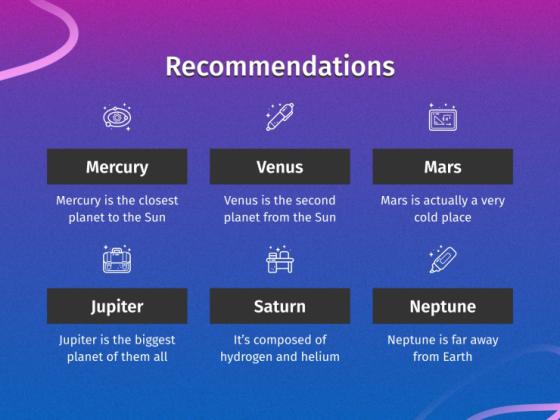 Recommendations

Mercury

Mercury is the closest planet to the Sun

Venus

Venus is the second planet from the Sun

Mars

Mars is actually a very cold place

Jupiter

Jupiter is the biggest planet of them all

Saturn

It's composed of hydrogen and helium

Neptune

Neptune is far away from Earth